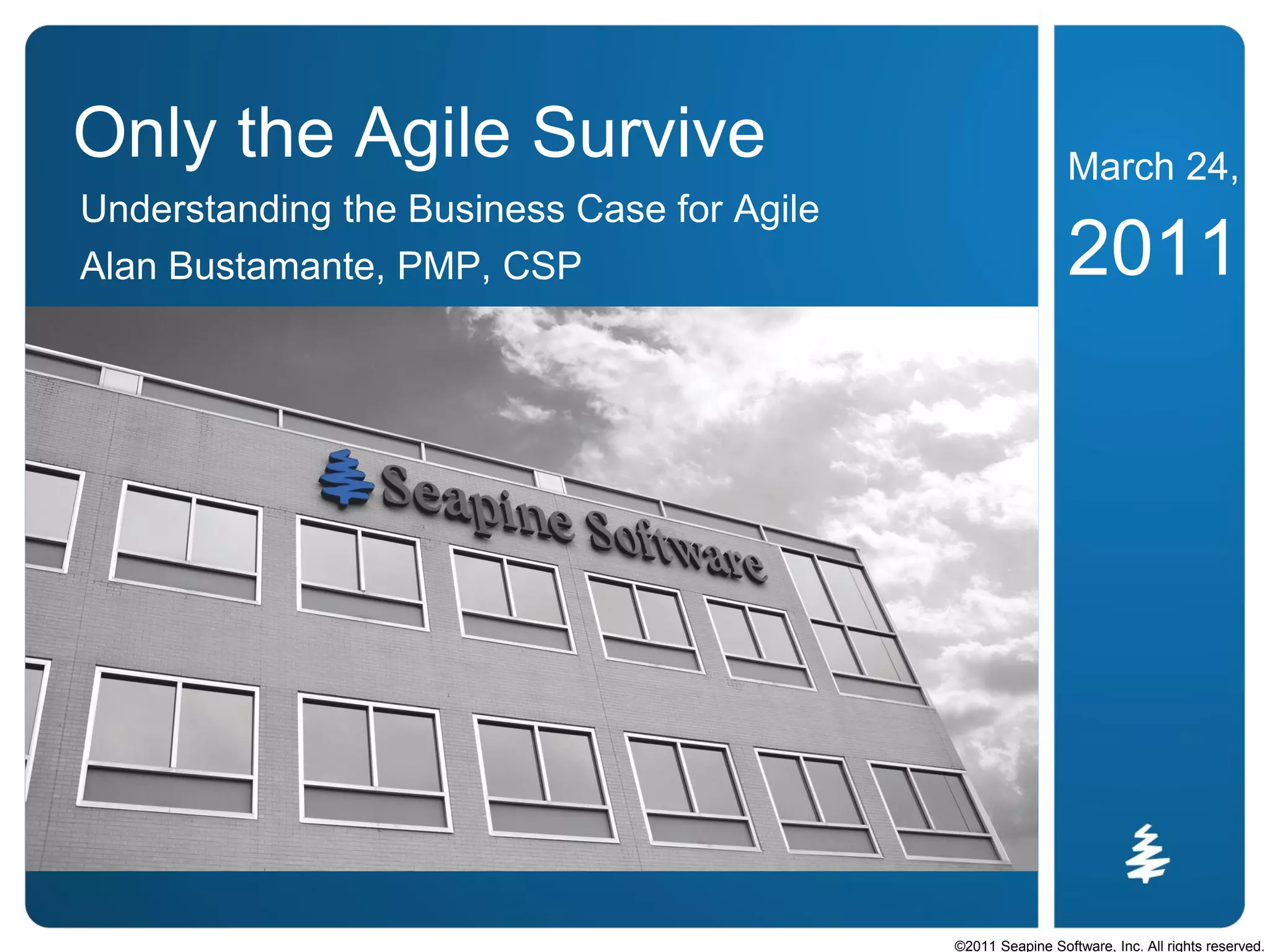 Only the Agile Survive

Understanding the Business Case for Agile

Alan Bustamante, PMP, CSP

March 24, 2011

Seapine Software

©2011 Seapine Software, Inc. All rights reserved.